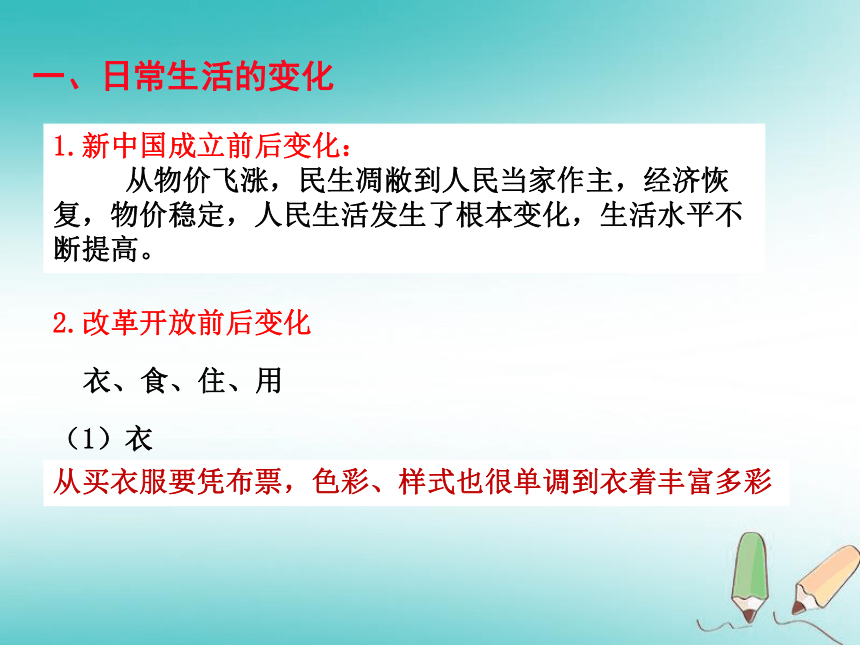 一、日常生活的变化

1.新中国成立前后变化：
从物价飞涨，民生凋敝到人民当家作主，经济恢复，物价稳定，人民生活发生了根本变化，生活水平不断提高。

2.改革开放前后变化

衣、食、住、用

（1）衣

从买衣服要凭布票，色彩、样式也很单调到衣着丰富多彩